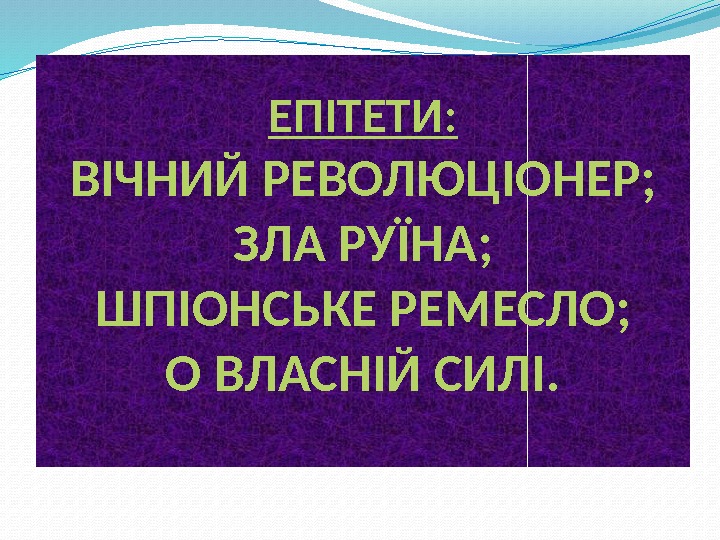 ЕПІТЕТИ:
ВІЧНИЙ РЕВОЛЮЦІОНЕР;
ЗЛА РУЇНА;
ШПІОНСЬКЕ РЕМЕСЛО;
О ВЛАСНІЙ СИЛІ.